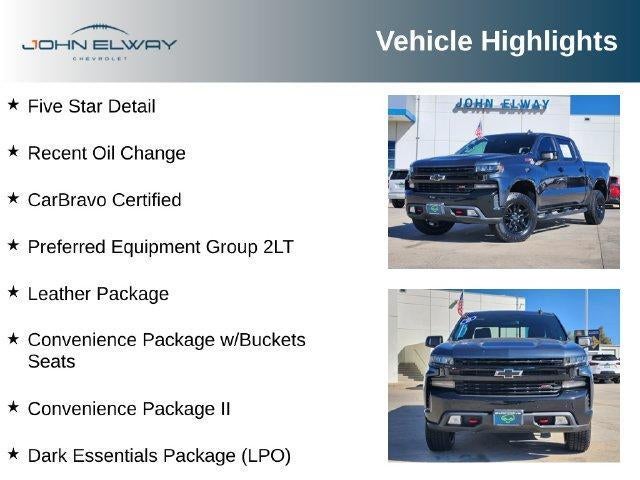 JOHN ELWAY
CHEVROLET

Vehicle Highlights

★ Five Star Detail

★ Recent Oil Change

★ CarBravo Certified

★ Preferred Equipment Group 2LT

★ Leather Package

★ Convenience Package w/Buckets Seats

★ Convenience Package II

★ Dark Essentials Package (LPO)

JOHN ELWAY